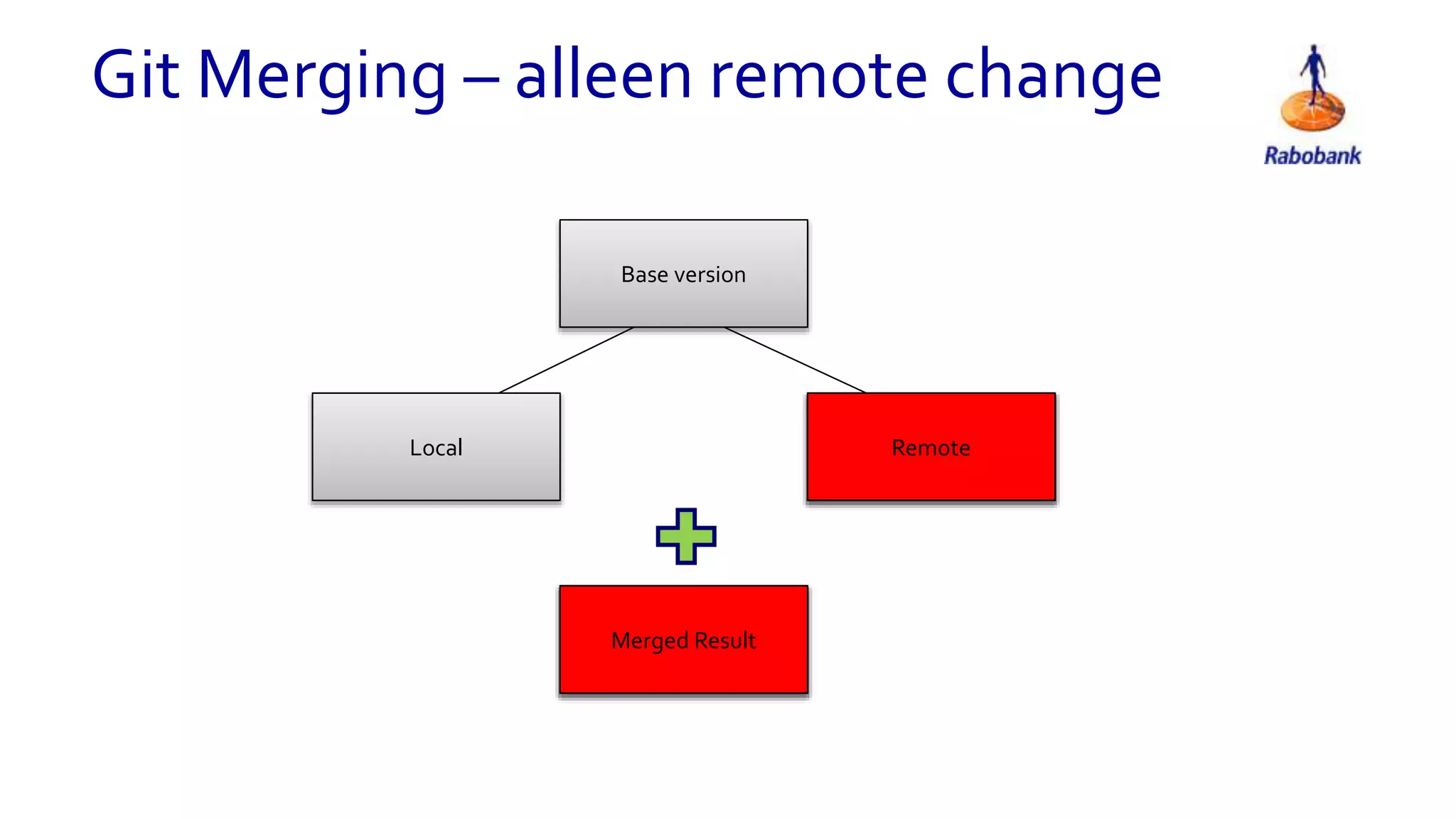 Git Merging – alleen remote change

Rabobank

Base version

Local

Remote

Merged Result